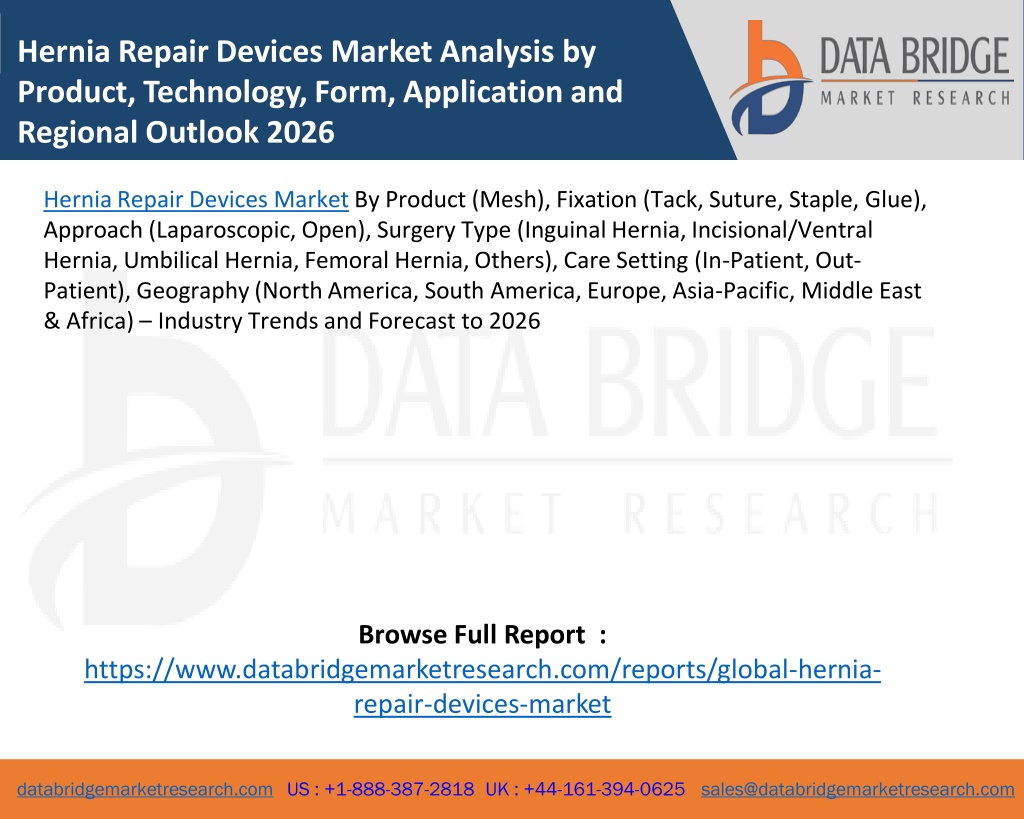 Hernia Repair Devices Market Analysis by Product, Technology, Form, Application and Regional Outlook 2026

DATA BRIDGE
MARKET RESEARCH

Hernia Repair Devices Market By Product (Mesh), Fixation (Tack, Suture, Staple, Glue), Approach (Laparoscopic, Open), Surgery Type (Inguinal Hernia, Incisional/Ventral Hernia, Umbilical Hernia, Femoral Hernia, Others), Care Setting (In-Patient, Out-Patient), Geography (North America, South America, Europe, Asia-Pacific, Middle East & Africa) – Industry Trends and Forecast to 2026

DATA BRIDGE
MARKET RESEARCH

Browse Full Report :
https://www.databridgemarketresearch.com/reports/global-hernia-repair-devices-market

databridgemarketresearch.com US : +1-888-387-2818 UK : +44-161-394-0625 sales@databridgemarketresearch.com